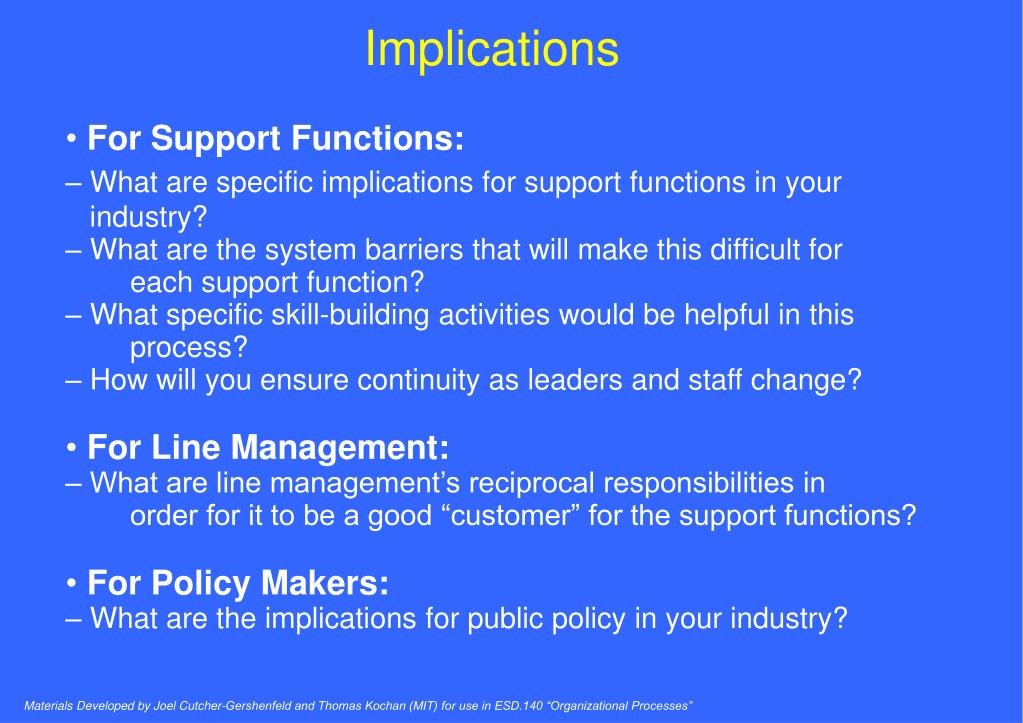 Implications

• For Support Functions:

– What are specific implications for support functions in your industry?
– What are the system barriers that will make this difficult for each support function?
– What specific skill-building activities would be helpful in this process?
– How will you ensure continuity as leaders and staff change?

• For Line Management:

– What are line management's reciprocal responsibilities in order for it to be a good "customer" for the support functions?

• For Policy Makers:

– What are the implications for public policy in your industry?

Materials Developed by Joel Cutcher-Gershenfeld and Thomas Kochan (MIT) for use in ESD.140 "Organizational Processes"